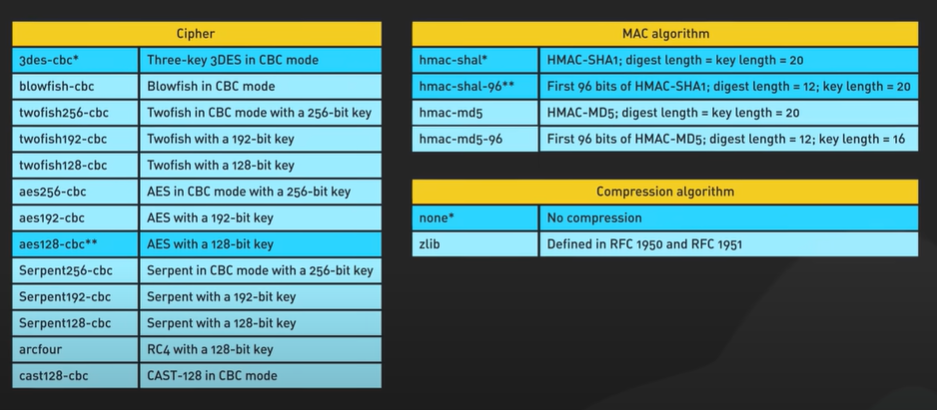 | Cipher | |
|---|---|
| 3des-cbc* | Three-key 3DES in CBC mode |
| blowfish-cbc | Blowfish in CBC mode |
| twofish256-cbc | Twofish in CBC mode with a 256-bit key |
| twofish192-cbc | Twofish with a 192-bit key |
| twofish128-cbc | Twofish with a 128-bit key |
| aes256-cbc | AES in CBC mode with a 256-bit key |
| aes192-cbc | AES with a 192-bit key |
| aes128-cbc** | AES with a 128-bit key |
| Serpent256-cbc | Serpent in CBC mode with a 256-bit key |
| Serpent192-cbc | Serpent with a 192-bit key |
| Serpent128-cbc | Serpent with a 128-bit key |
| arcfour | RC4 with a 128-bit key |
| cast128-cbc | CAST-128 in CBC mode |

| MAC algorithm | |
|---|---|
| hmac-shal* | HMAC-SHA1; digest length = key length = 20 |
| hmac-shal-96** | First 96 bits of HMAC-SHA1; digest length = 12; key length = 20 |
| hmac-md5 | HMAC-MD5; digest length = key length = 20 |
| hmac-md5-96 | First 96 bits of HMAC-MD5; digest length = 12; key length = 16 |

| Compression algorithm | |
|---|---|
| none* | No compression |
| zlib | Defined in RFC 1950 and RFC 1951 |